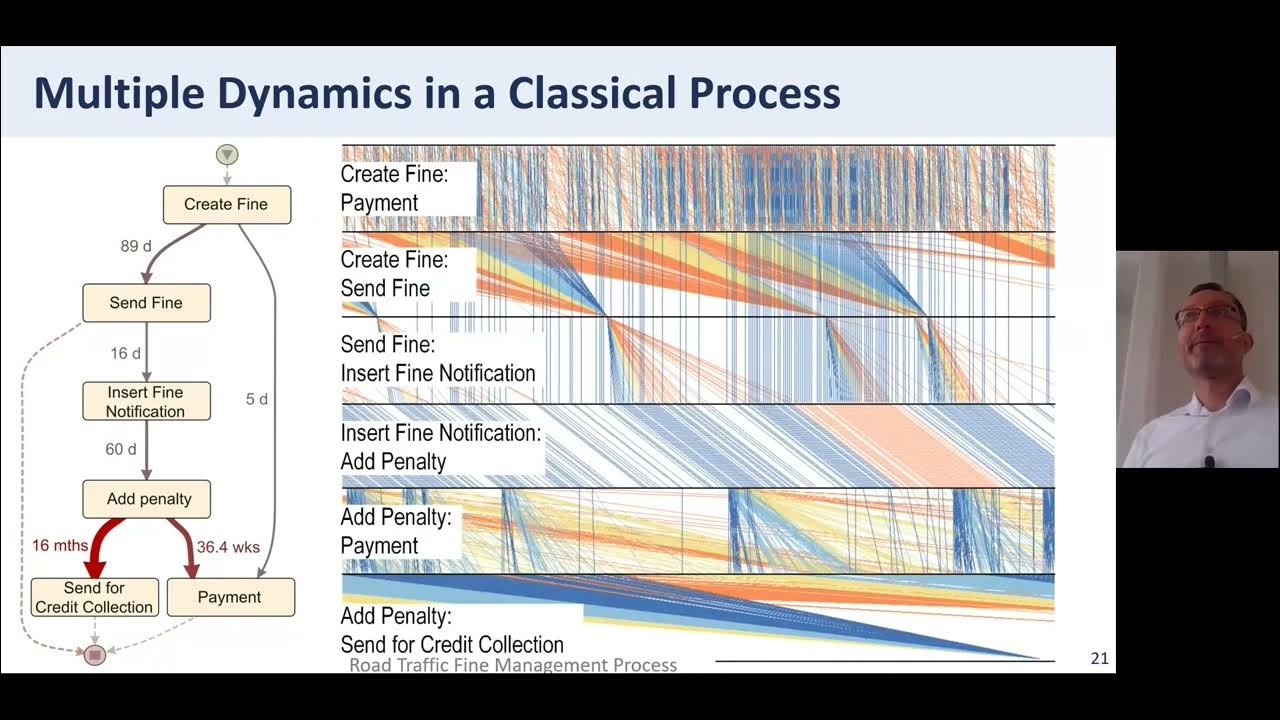 Multiple Dynamics in a Classical Process

Create Fine

89 d

Send Fine

16 d

Insert Fine Notification

5 d

60 d

Add penalty

16 mths

36.4 wks

Send for Credit Collection

Payment

Create Fine: Payment

Create Fine: Send Fine

Send Fine: Insert Fine Notification

Insert Fine Notification: Add Penalty

Add Penalty: Payment

Add Penalty: Send for Credit Collection

Road Traffic Fine Management Process

21